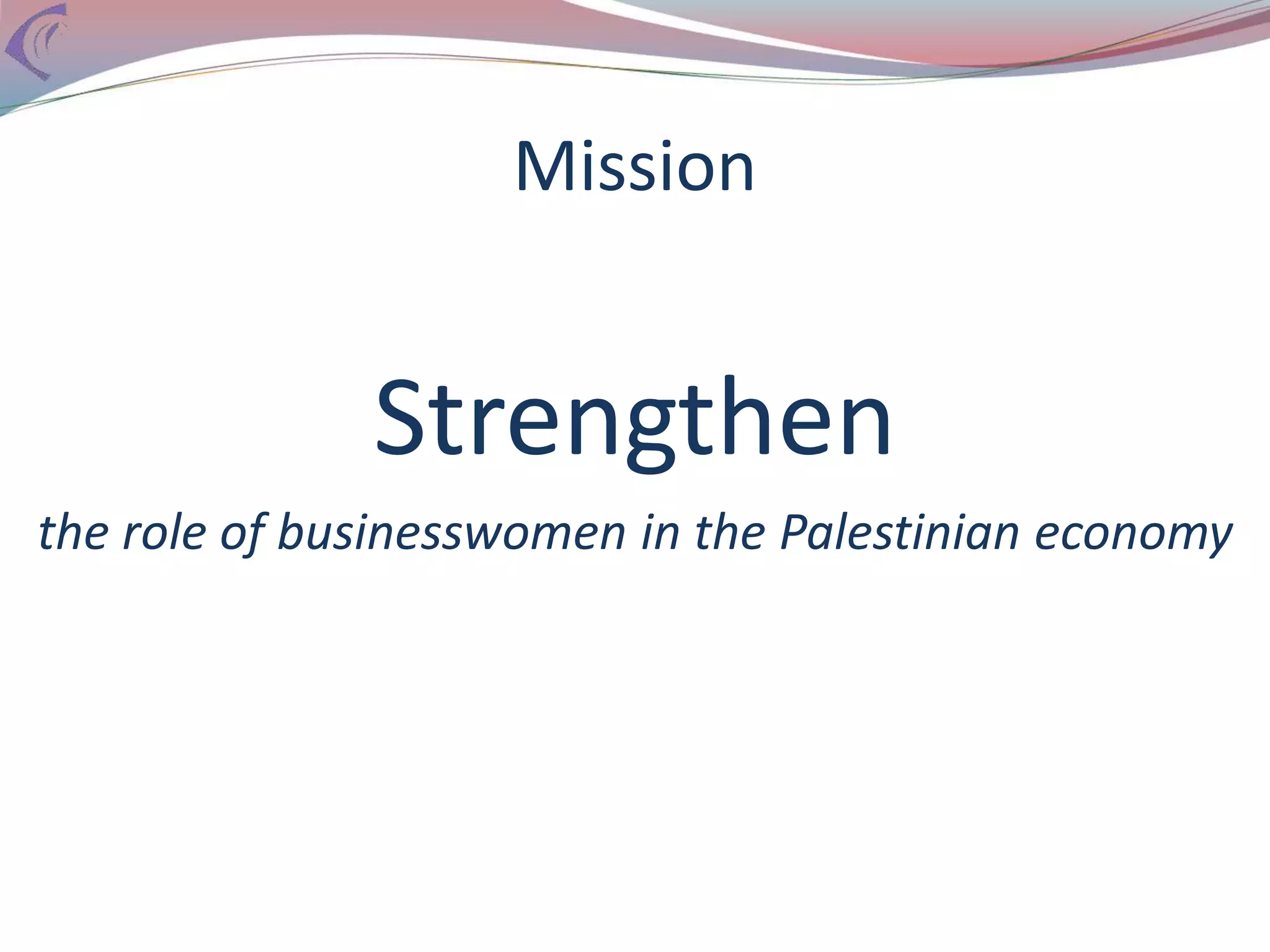 Mission

Strengthen

the role of businesswomen in the Palestinian economy